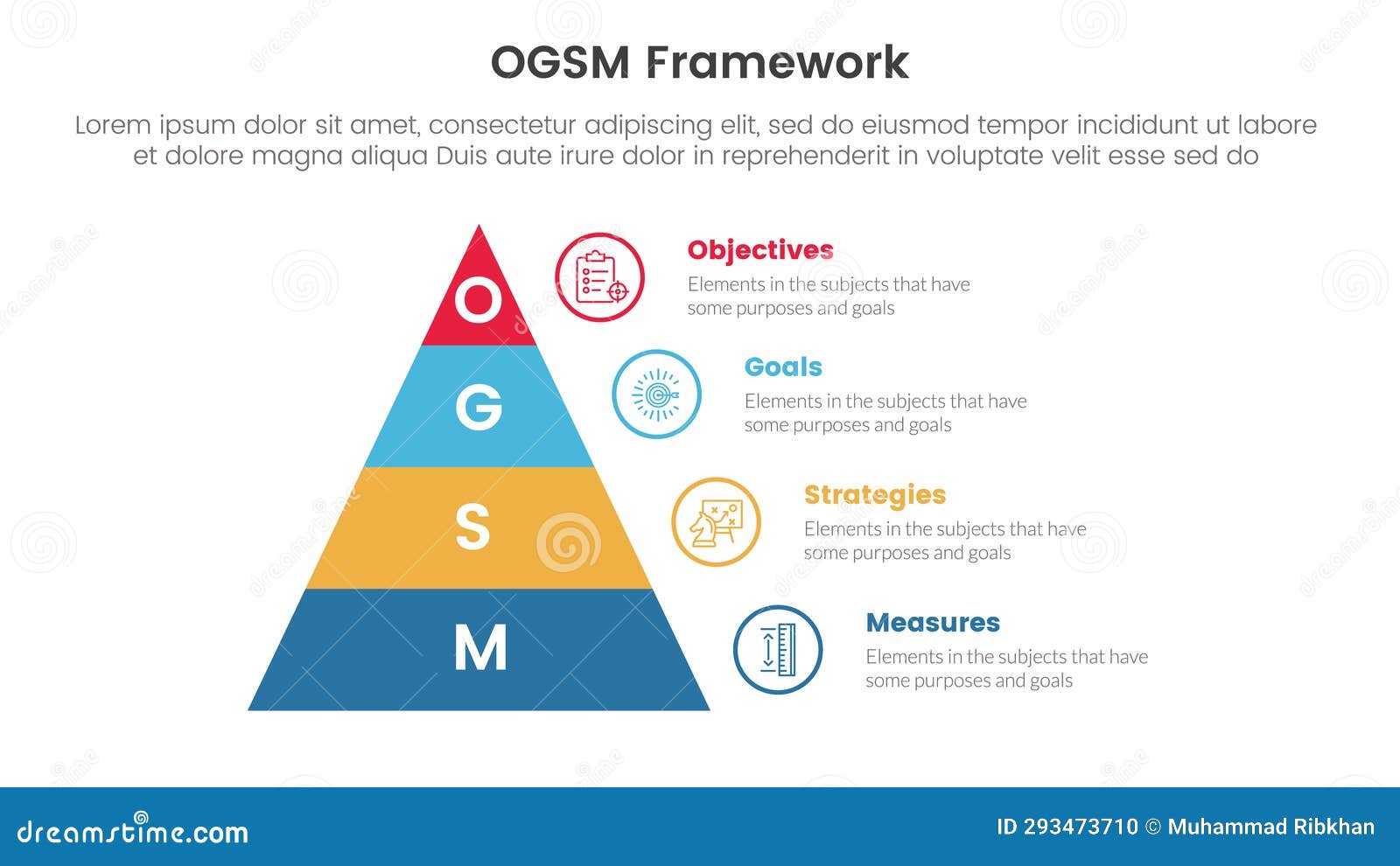 OGSM Framework

Lorem ipsum dolor sit amet, consectetur adipiscing elit, sed do eiusmod tempor incididunt ut labore et dolore magna aliqua Duis aute irure dolor in reprehenderit in voluptate velit esse sed do

O

G

S

M

Objectives
Elements in the subjects that have some purposes and goals

Goals
Elements in the subjects that have some purposes and goals

Strategies
Elements in the subjects that have some purposes and goals

Measures
Elements in the subjects that have some purposes and goals

dreamstime.com

ID 293473710 © Muhammad Ribkhan